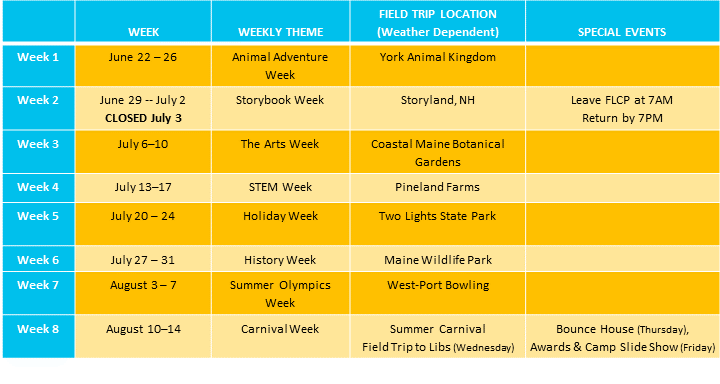 |  | WEEK | WEEKLY THEME | FIELD TRIP LOCATION (Weather Dependent) | SPECIAL EVENTS |
|---|---|---|---|---|
| Week 1 | June 22 – 26 | Animal Adventure Week | York Animal Kingdom |  |
| Week 2 | June 29 -- July 2 CLOSED July 3 | Storybook Week | Storyland, NH | Leave FLCP at 7AM Return by 7PM |
| Week 3 | July 6–10 | The Arts Week | Coastal Maine Botanical Gardens |  |
| Week 4 | July 13–17 | STEM Week | Pineland Farms |  |
| Week 5 | July 20 – 24 | Holiday Week | Two Lights State Park |  |
| Week 6 | July 27 – 31 | History Week | Maine Wildlife Park |  |
| Week 7 | August 3 – 7 | Summer Olympics Week | West-Port Bowling |  |
| Week 8 | August 10–14 | Carnival Week | Summer Carnival Field Trip to Libs (Wednesday) | Bounce House (Thursday), Awards & Camp Slide Show (Friday) |